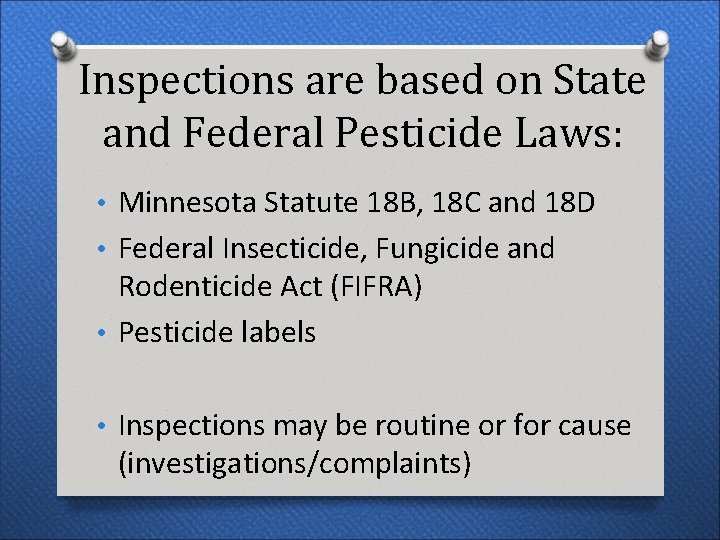 Inspections are based on State and Federal Pesticide Laws:

• Minnesota Statute 18B, 18C and 18D
• Federal Insecticide, Fungicide and Rodenticide Act (FIFRA)
• Pesticide labels

• Inspections may be routine or for cause (investigations/complaints)